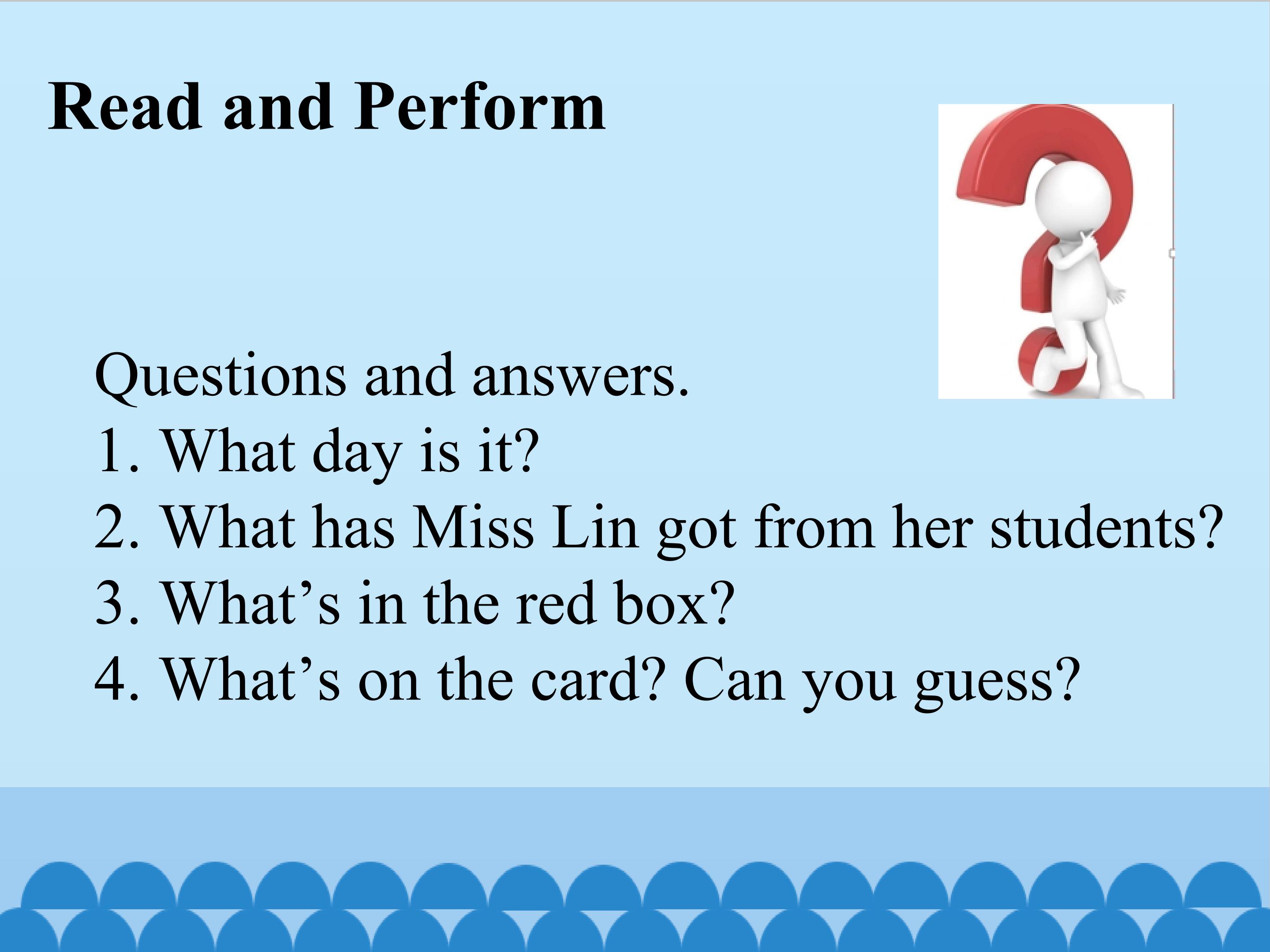 Read and Perform

Questions and answers.
1. What day is it?
2. What has Miss Lin got from her students?
3. What’s in the red box?
4. What’s on the card? Can you guess?